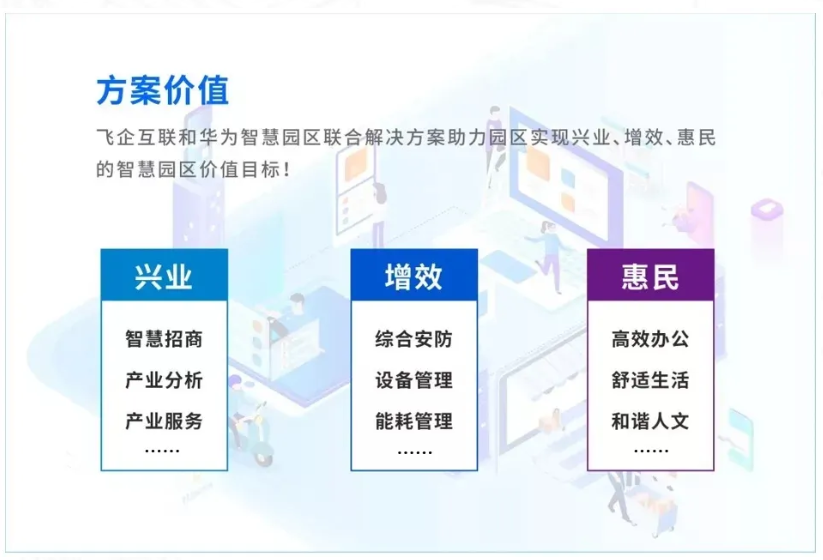 方案价值

飞企互联和华为智慧园区联合解决方案助力园区实现兴业、增效、惠民的智慧园区价值目标！

兴业

智慧招商
产业分析
产业服务
……

增效

综合安防
设备管理
能耗管理
……

惠民

高效办公
舒适生活
和谐人文
……